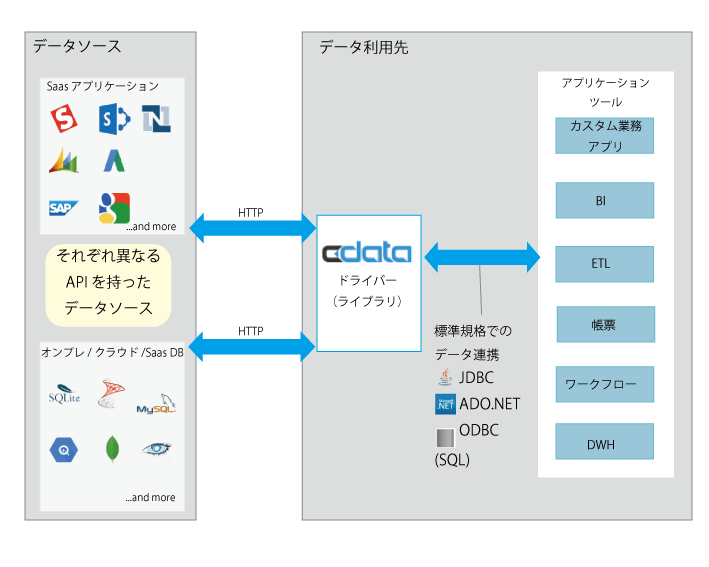 データソース

Saas アプリケーション

SAP

...and more

それぞれ異なる
API を持った
データソース

オンプレ / クラウド /Saas DB

SQLite

MySQL

...and more

HTTP

HTTP

データ利用先

cdata

ドライバー
（ライブラリ）

標準規格での
データ連携

JDBC

.NET ADO.NET

ODBC
(SQL)

アプリケーション
ツール

カスタム業務
アプリ

BI

ETL

帳票

ワークフロー

DWH